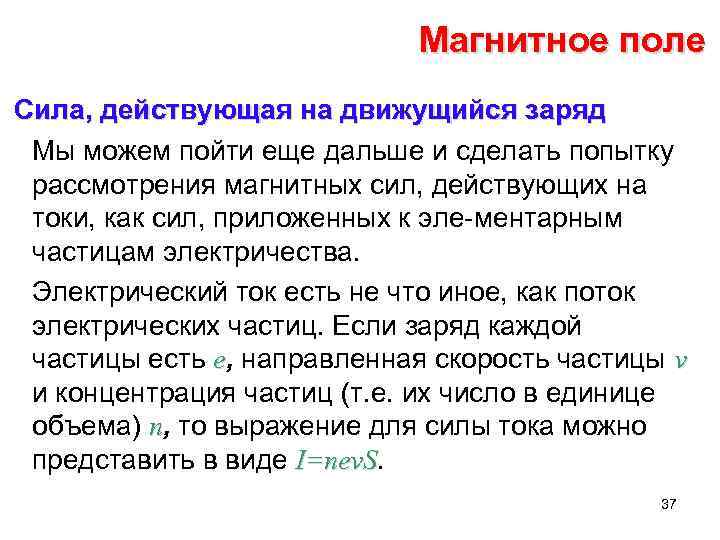 Магнитное поле

Сила, действующая на движущийся заряд

Мы можем пойти еще дальше и сделать попытку рассмотрения магнитных сил, действующих на токи, как сил, приложенных к эле-ментарным частицам электричества.

Электрический ток есть не что иное, как поток электрических частиц. Если заряд каждой частицы есть $e$, направленная скорость частицы $v$ и концентрация частиц (т.е. их число в единице объема) $n$, то выражение для силы тока можно представить в виде $I=nevS$.

37